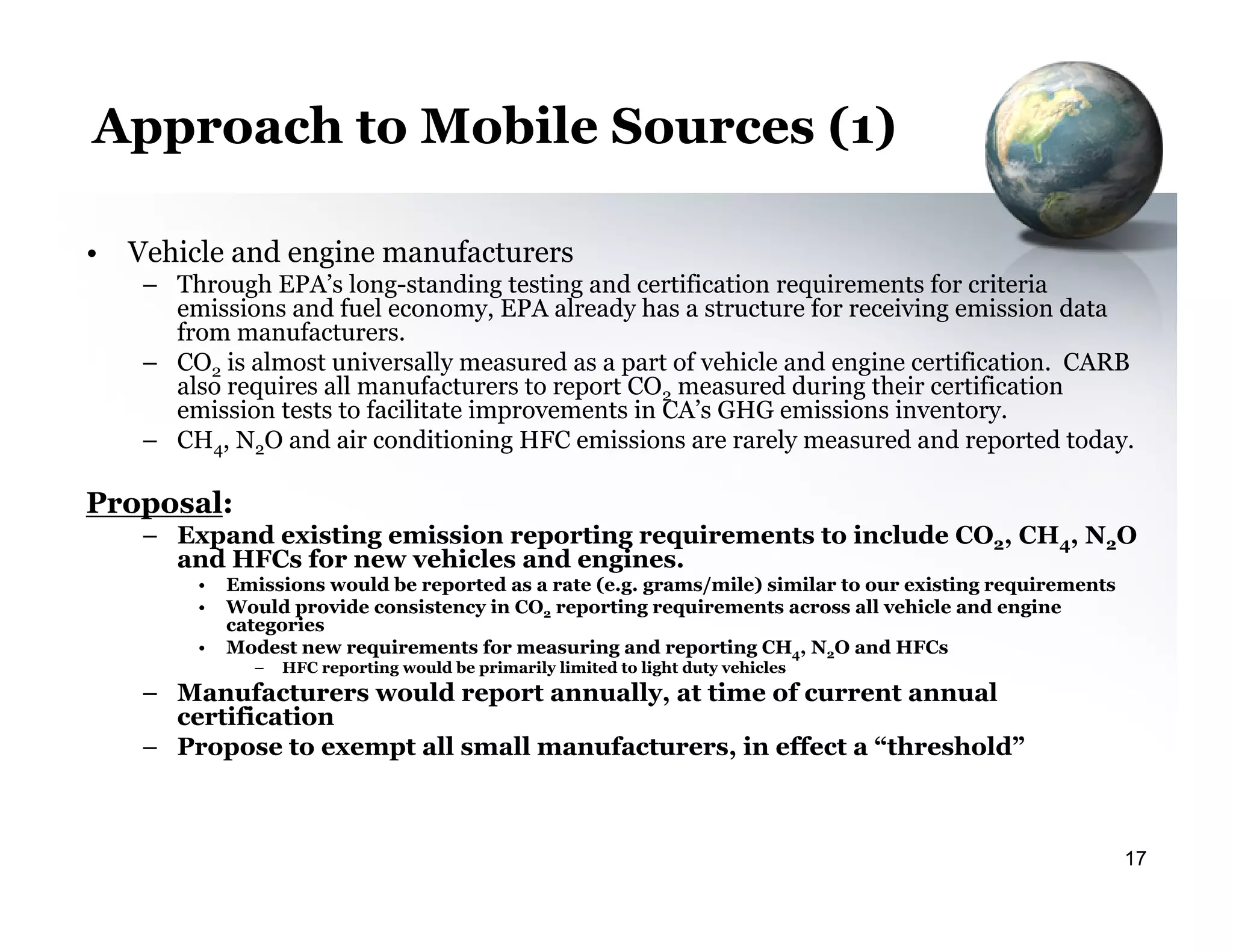 Approach to Mobile Sources (1)

• Vehicle and engine manufacturers
– Through EPA's long-standing testing and certification requirements for criteria emissions and fuel economy, EPA already has a structure for receiving emission data from manufacturers.
– $CO_2$ is almost universally measured as a part of vehicle and engine certification. CARB also requires all manufacturers to report $CO_2$ measured during their certification emission tests to facilitate improvements in CA's GHG emissions inventory.
– $CH_4$, $N_2O$ and air conditioning HFC emissions are rarely measured and reported today.

Proposal:
– Expand existing emission reporting requirements to include $CO_2$, $CH_4$, $N_2O$ and HFCs for new vehicles and engines.
• Emissions would be reported as a rate (e.g. grams/mile) similar to our existing requirements
• Would provide consistency in $CO_2$ reporting requirements across all vehicle and engine categories
• Modest new requirements for measuring and reporting $CH_4$, $N_2O$ and HFCs
– HFC reporting would be primarily limited to light duty vehicles
– Manufacturers would report annually, at time of current annual certification
– Propose to exempt all small manufacturers, in effect a "threshold"

17